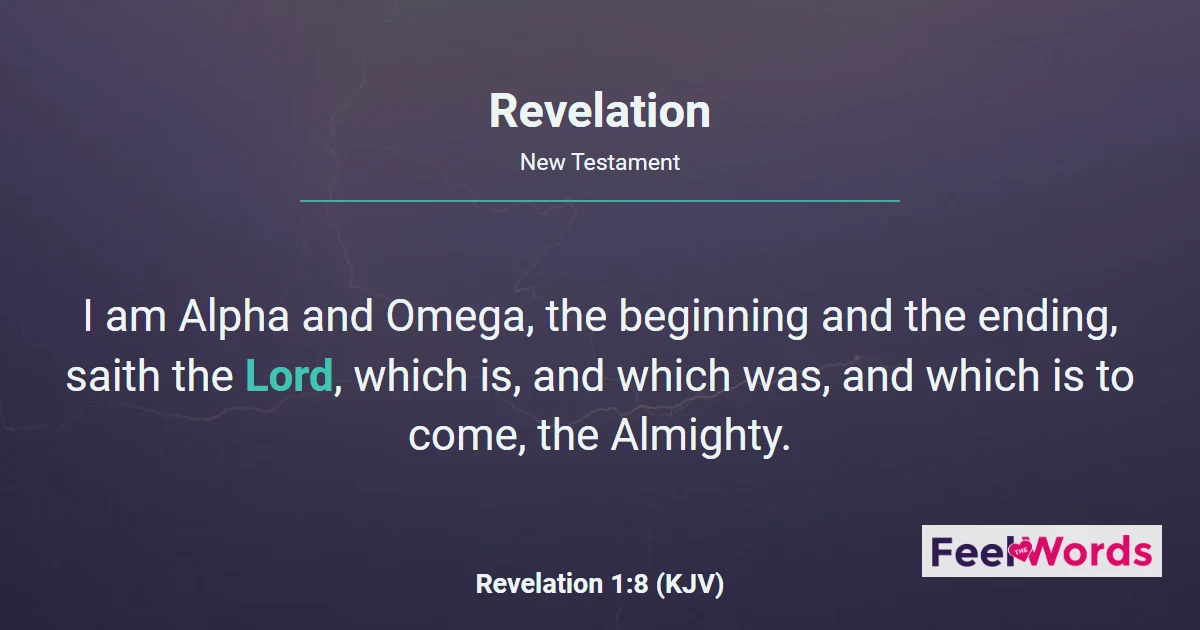 Revelation

New Testament

I am Alpha and Omega, the beginning and the ending, saith the Lord, which is, and which was, and which is to come, the Almighty.

Revelation 1:8 (KJV)

Feel THE Words